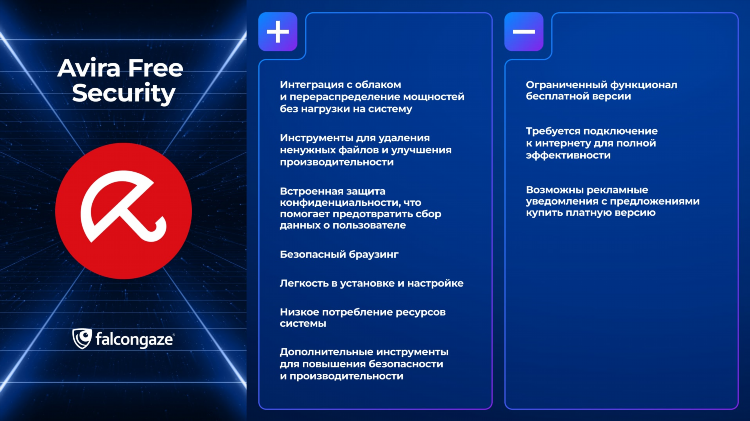 Avira Free Security

falcongaze

+

Интеграция с облаком и перераспределение мощностей без нагрузки на систему

Инструменты для удаления ненужных файлов и улучшения производительности

Встроенная защита конфиденциальности, что помогает предотвратить сбор данных о пользователе

Безопасный браузинг

Легкость в установке и настройке

Низкое потребление ресурсов системы

Дополнительные инструменты для повышения безопасности и производительности

−

Ограниченный функционал бесплатной версии

Требуется подключение к интернету для полной эффективности

Возможны рекламные уведомления с предложениями купить платную версию